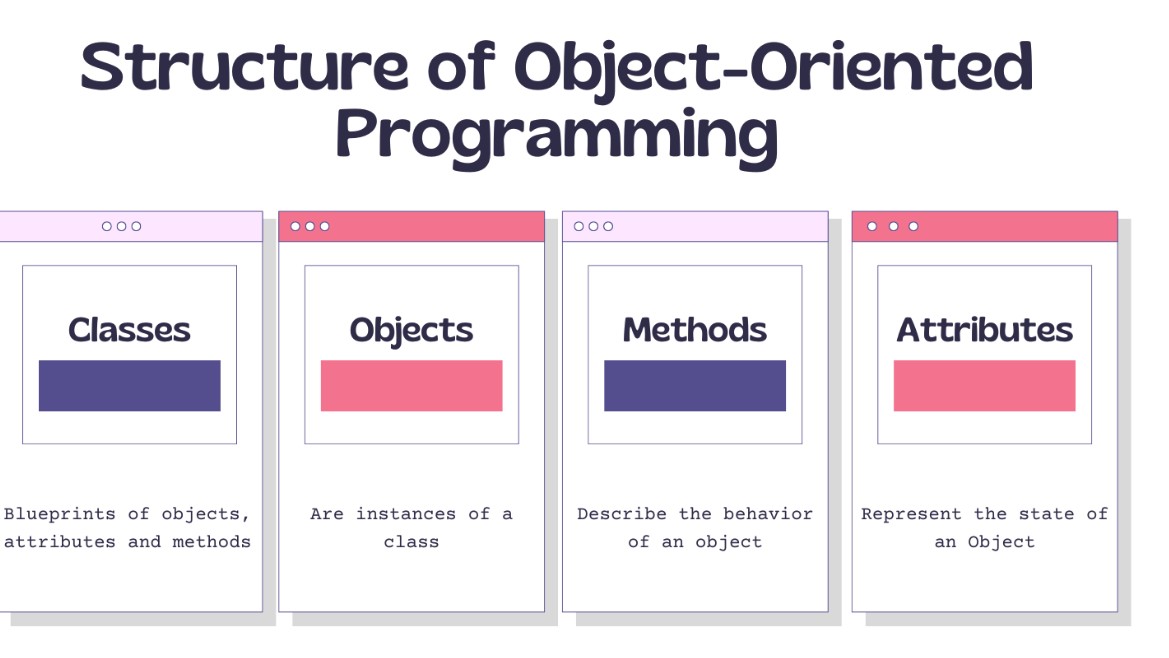 Structure of Object-Oriented Programming

Classes

Blueprints of objects, attributes and methods

Objects

Are instances of a class

Methods

Describe the behavior of an object

Attributes

Represent the state of an Object